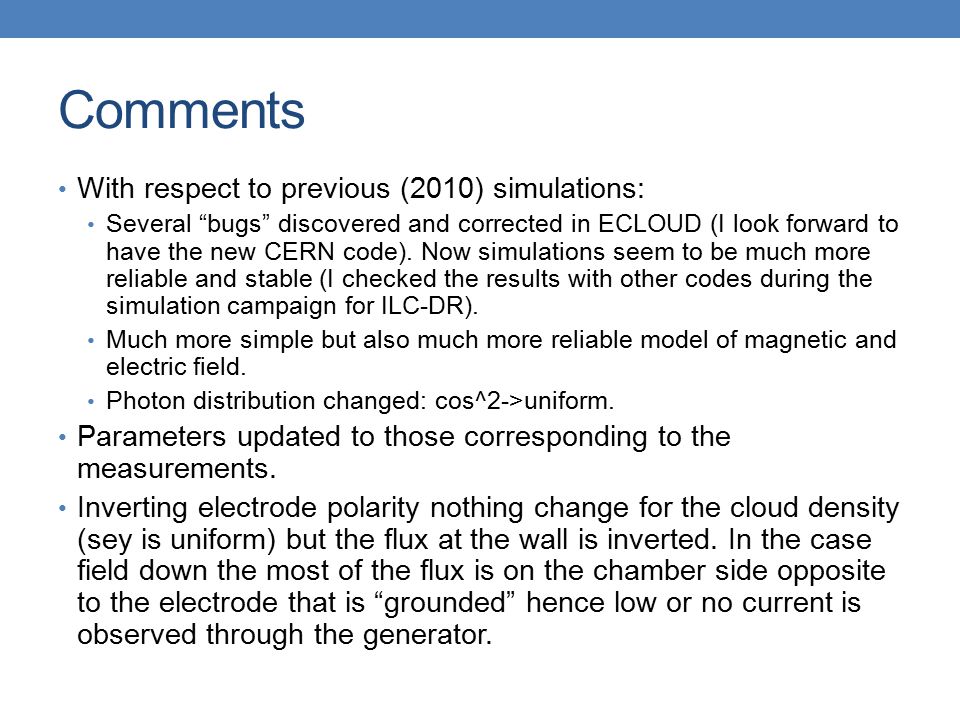 Comments

• With respect to previous (2010) simulations:
  • Several “bugs” discovered and corrected in ECLOUD (I look forward to have the new CERN code). Now simulations seem to be much more reliable and stable (I checked the results with other codes during the simulation campaign for ILC-DR).
  • Much more simple but also much more reliable model of magnetic and electric field.
  • Photon distribution changed: cos^2->uniform.
• Parameters updated to those corresponding to the measurements.
• Inverting electrode polarity nothing change for the cloud density (sey is uniform) but the flux at the wall is inverted. In the case field down the most of the flux is on the chamber side opposite to the electrode that is “grounded” hence low or no current is observed through the generator.